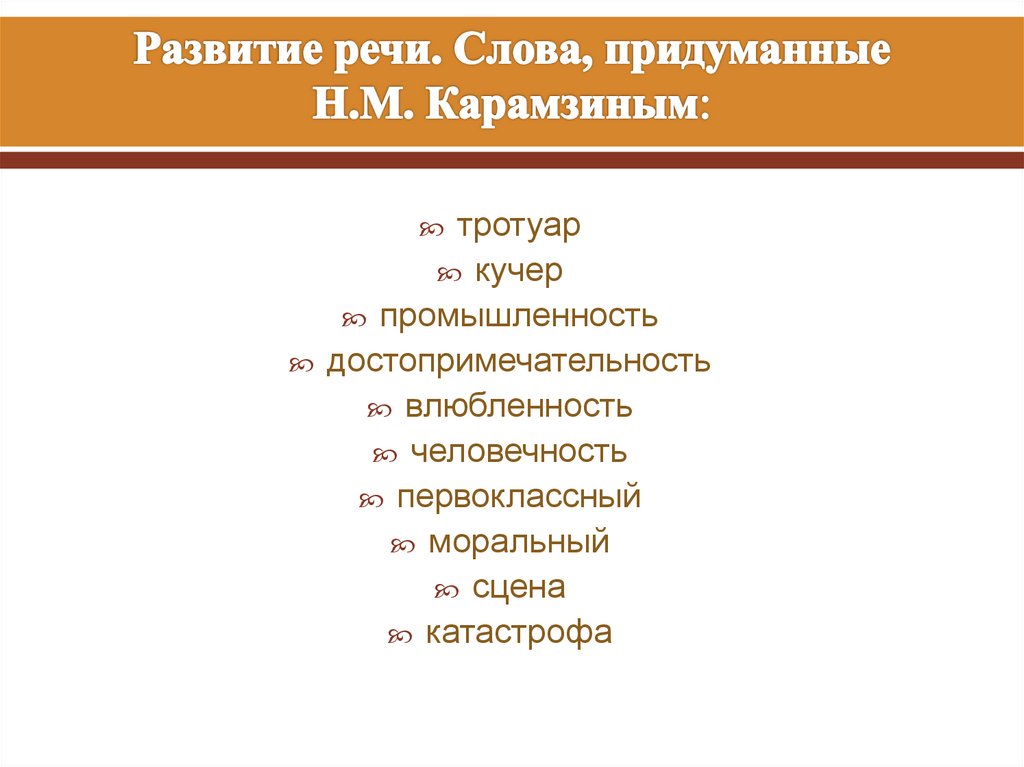 Развитие речи. Слова, придуманные Н.М. Карамзиным:

тротуар
кучер
промышленность
достопримечательность
влюбленность
человечность
первоклассный
моральный
сцена
катастрофа